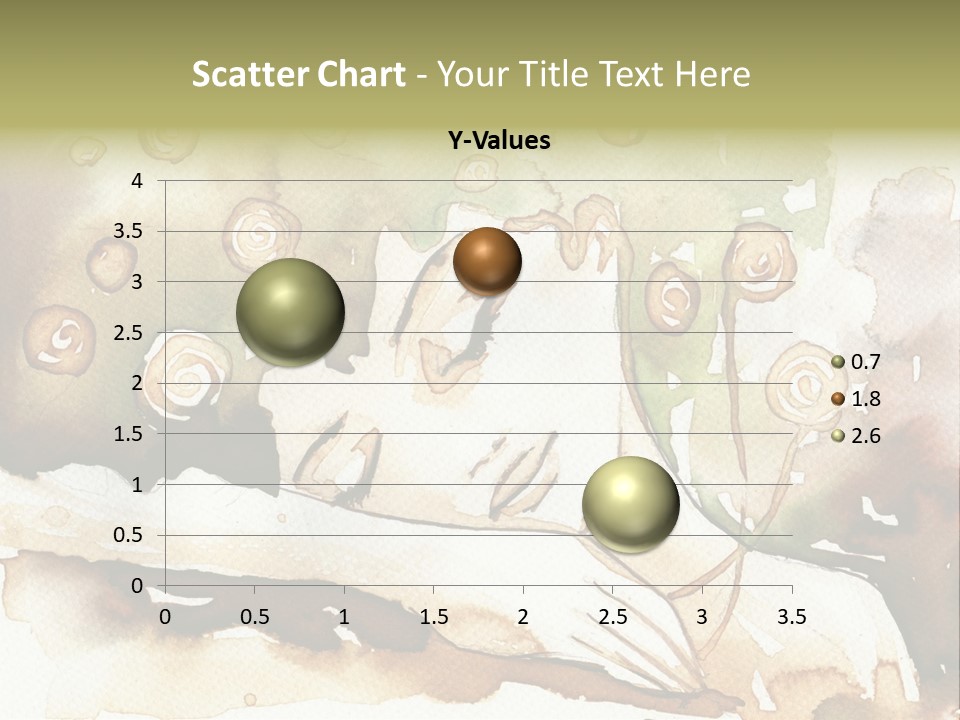 Scatter Chart - Your Title Text Here

Y-Values

4
3.5
3
2.5
2
1.5
1
0.5
0

0 0.5 1 1.5 2 2.5 3 3.5

0.7
1.8
2.6